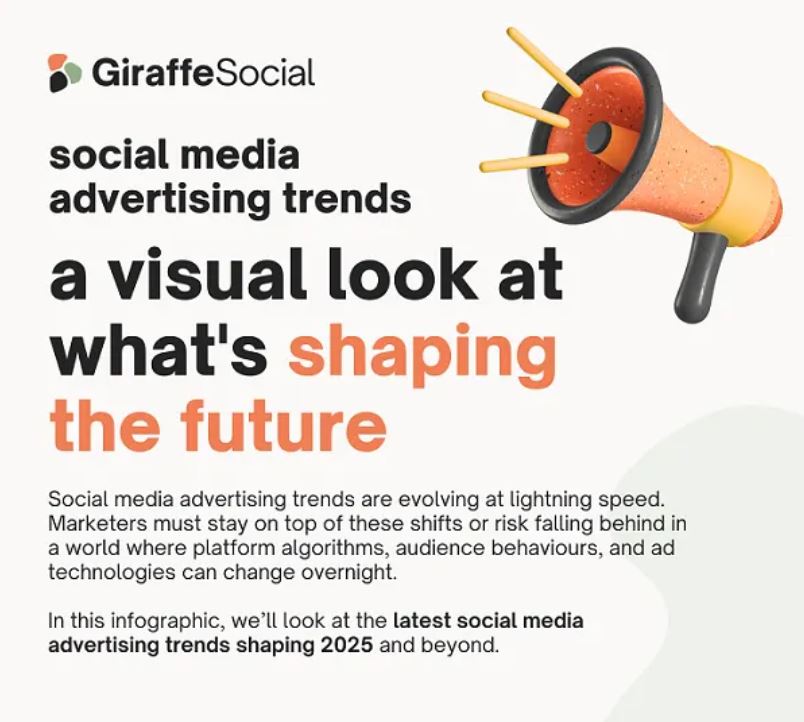 GiraffeSocial

social media advertising trends

a visual look at what's shaping the future

Social media advertising trends are evolving at lightning speed. Marketers must stay on top of these shifts or risk falling behind in a world where platform algorithms, audience behaviours, and ad technologies can change overnight.

In this infographic, we'll look at the latest social media advertising trends shaping 2025 and beyond.